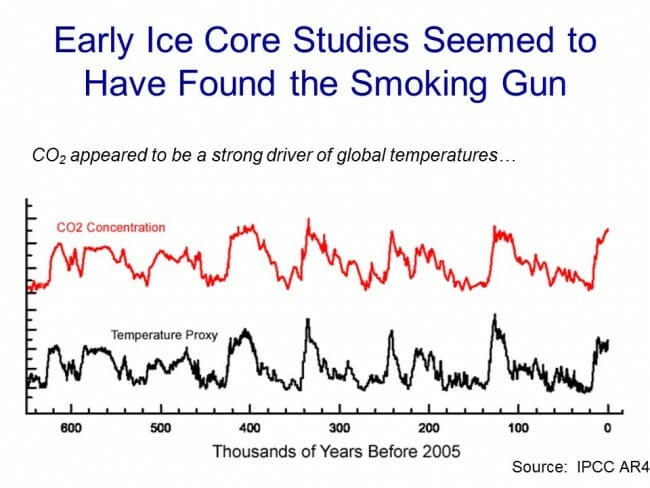 Early Ice Core Studies Seemed to Have Found the Smoking Gun

$CO_2$ appeared to be a strong driver of global temperatures…

CO2 Concentration

Temperature Proxy

600 500 400 300 200 100 0

Thousands of Years Before 2005

Source: IPCC AR4